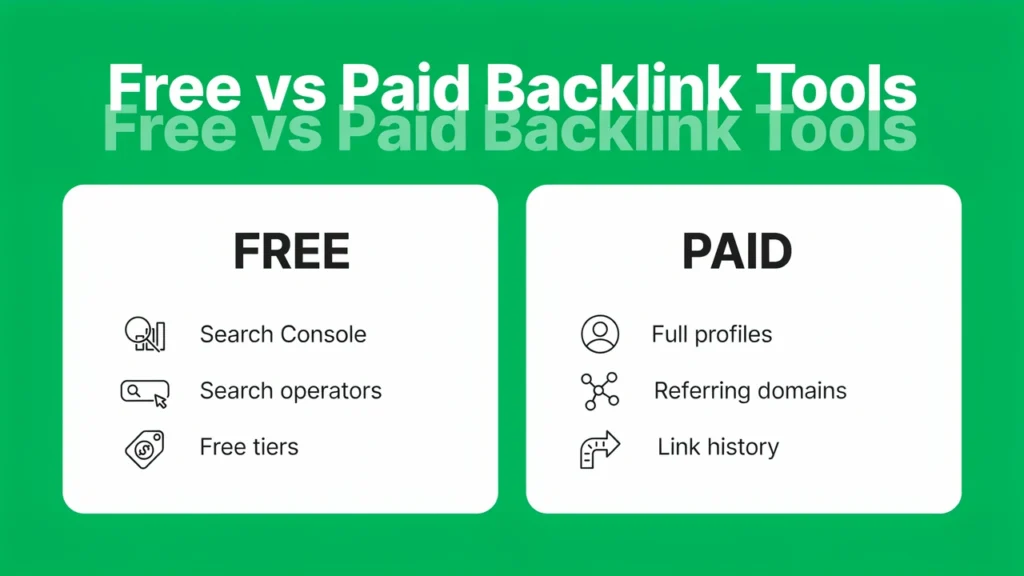 Free vs Paid Backlink Tools
Free vs Paid Backlink Tools

FREE

Search Console

Search operators

Free tiers

PAID

Full profiles

Referring domains

Link history